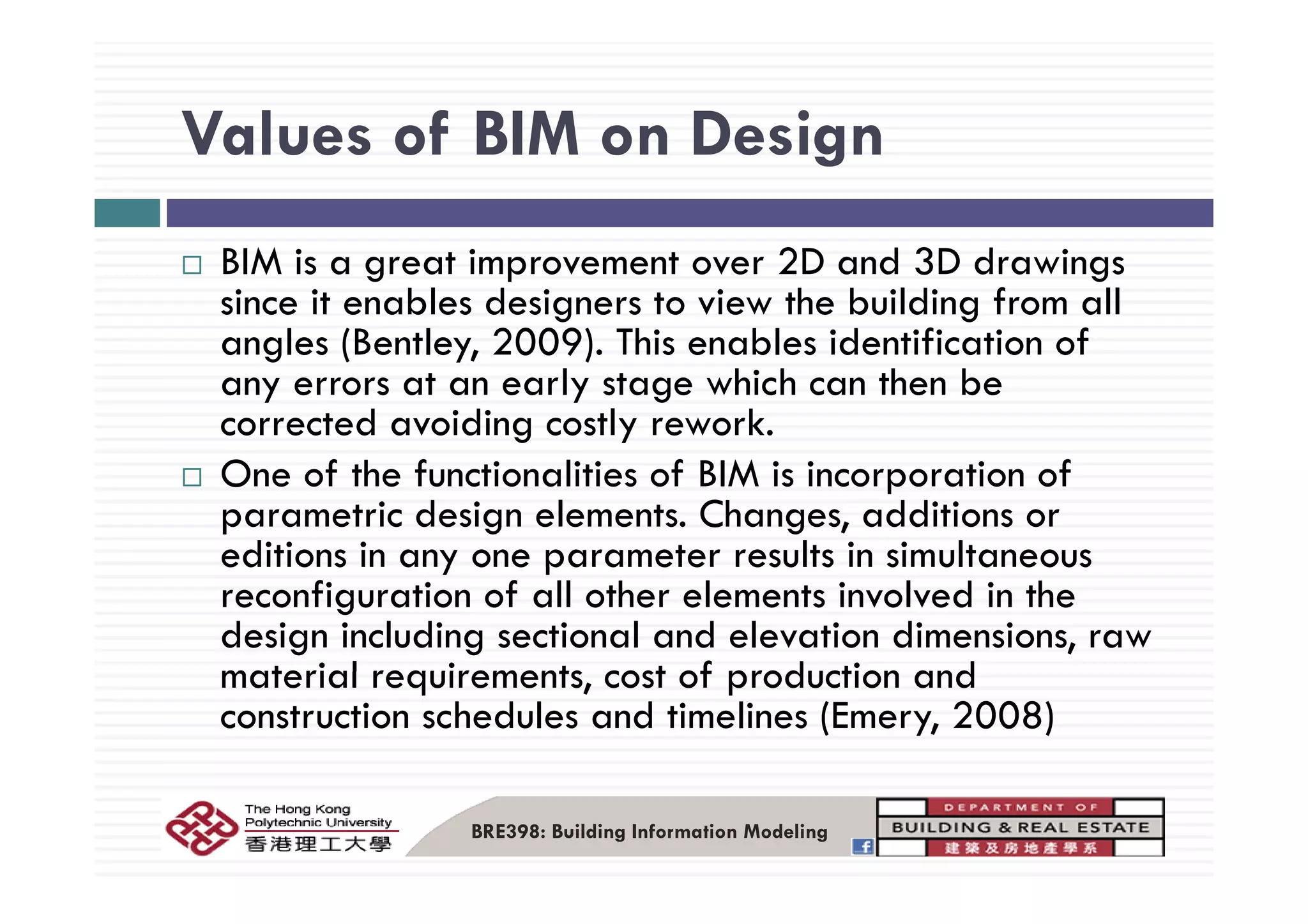 Values of BIM on Design

□ BIM is a great improvement over 2D and 3D drawings since it enables designers to view the building from all angles (Bentley, 2009). This enables identification of any errors at an early stage which can then be corrected avoiding costly rework.

□ One of the functionalities of BIM is incorporation of parametric design elements. Changes, additions or editions in any one parameter results in simultaneous reconfiguration of all other elements involved in the design including sectional and elevation dimensions, raw material requirements, cost of production and construction schedules and timelines (Emery, 2008)

The Hong Kong Polytechnic University
香港理工大學

BRE398: Building Information Modeling

f

DEPARTMENT OF
BUILDING & REAL ESTATE
建築及房地產學系